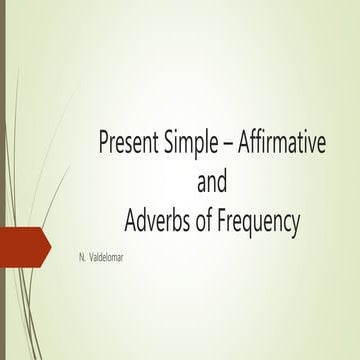 Present Simple – Affirmative
and
Adverbs of Frequency

N. Valdelomar